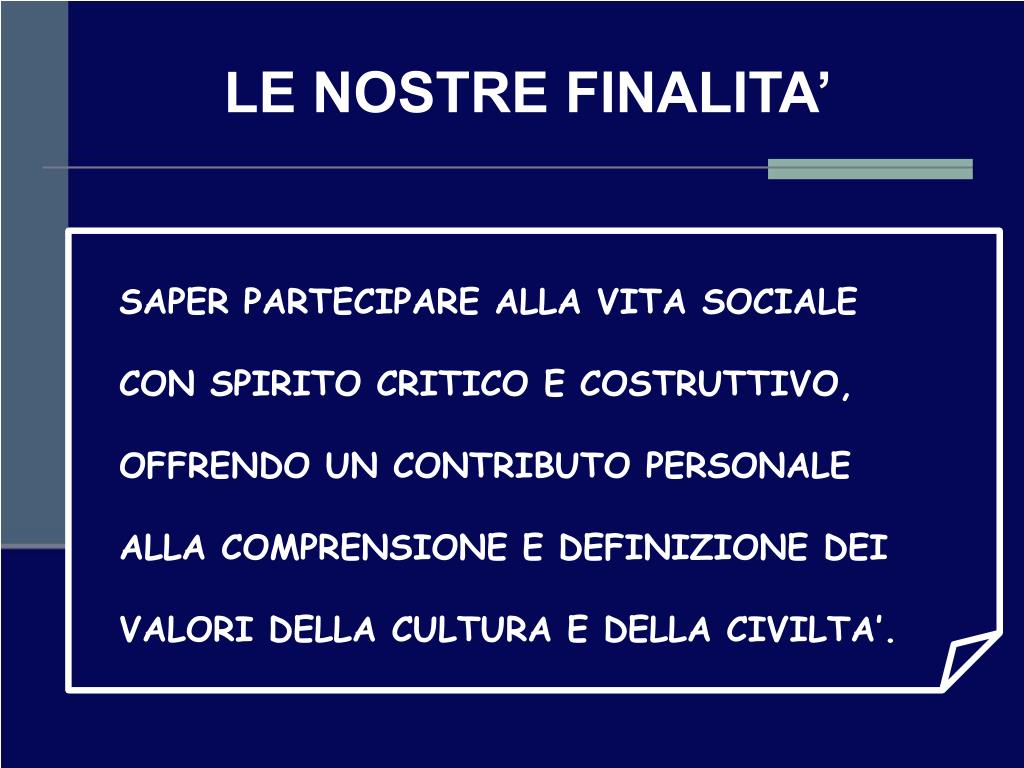 LE NOSTRE FINALITA’

SAPER PARTECIPARE ALLA VITA SOCIALE CON SPIRITO CRITICO E COSTRUTTIVO, OFFRENDO UN CONTRIBUTO PERSONALE ALLA COMPRENSIONE E DEFINIZIONE DEI VALORI DELLA CULTURA E DELLA CIVILTA’.